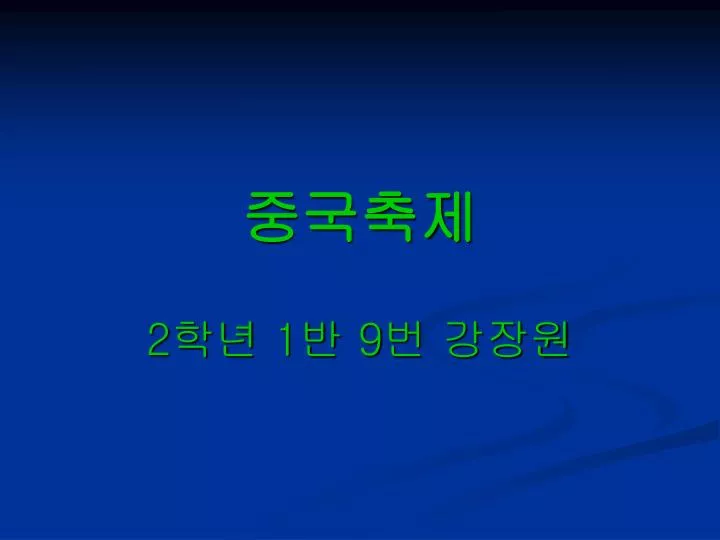 중국축제

2학년 1반 9번 강장원